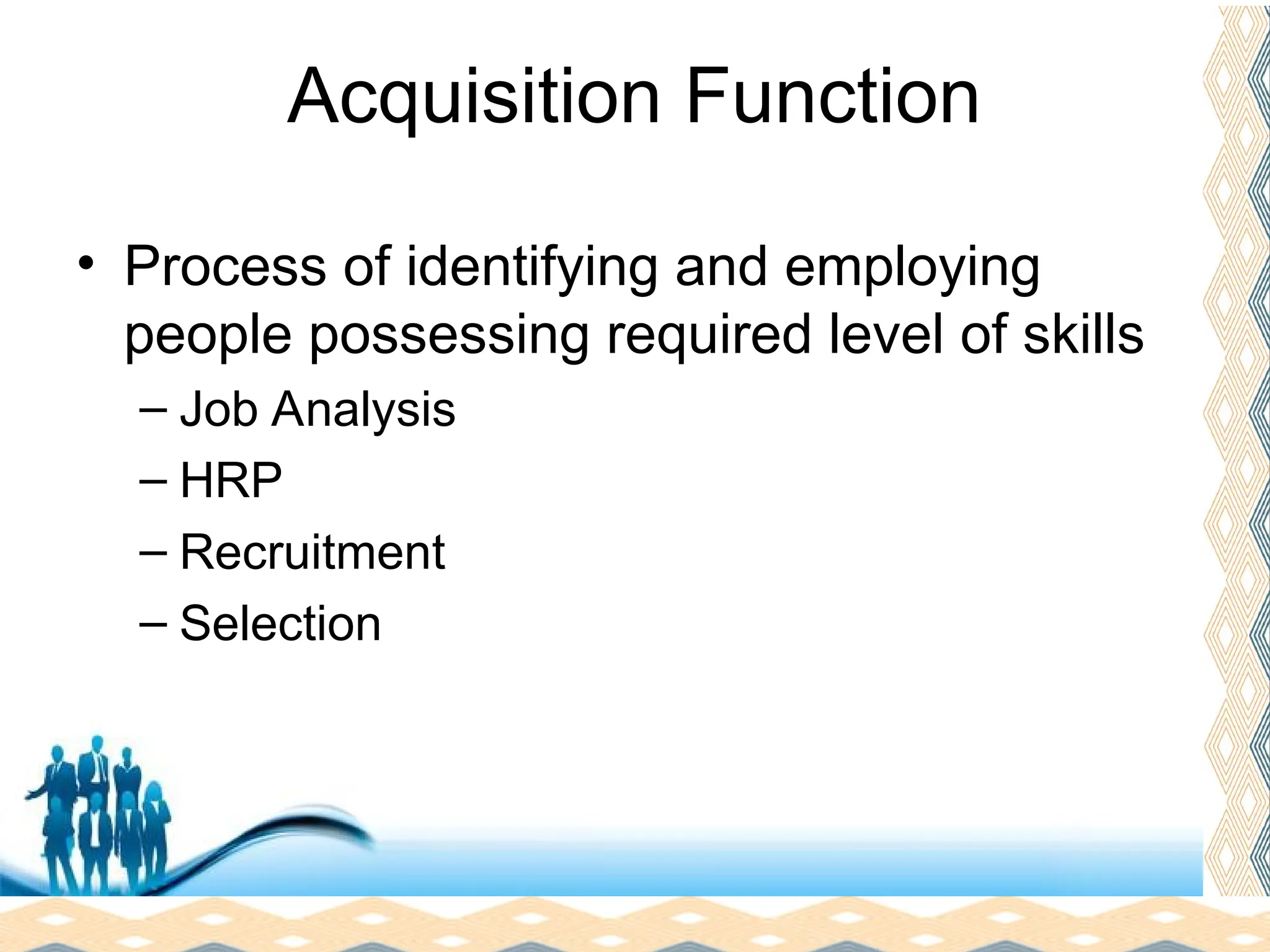 Acquisition Function

• Process of identifying and employing people possessing required level of skills
– Job Analysis
– HRP
– Recruitment
– Selection